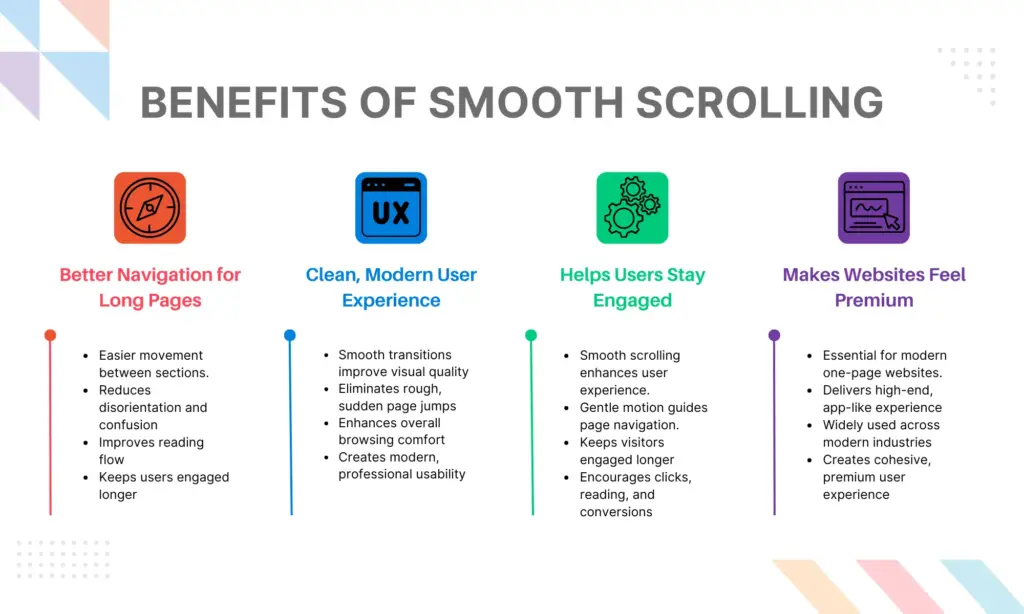 BENEFITS OF SMOOTH SCROLLING

UX

Better Navigation for Long Pages

- Easier movement between sections.
- Reduces disorientation and confusion
- Improves reading flow
- Keeps users engaged longer

Clean, Modern User Experience

- Smooth transitions improve visual quality
- Eliminates rough, sudden page jumps
- Enhances overall browsing comfort
- Creates modern, professional usability

Helps Users Stay Engaged

- Smooth scrolling enhances user experience.
- Gentle motion guides page navigation.
- Keeps visitors engaged longer
- Encourages clicks, reading, and conversions

Makes Websites Feel Premium

- Essential for modern one-page websites.
- Delivers high-end, app-like experience
- Widely used across modern industries
- Creates cohesive, premium user experience